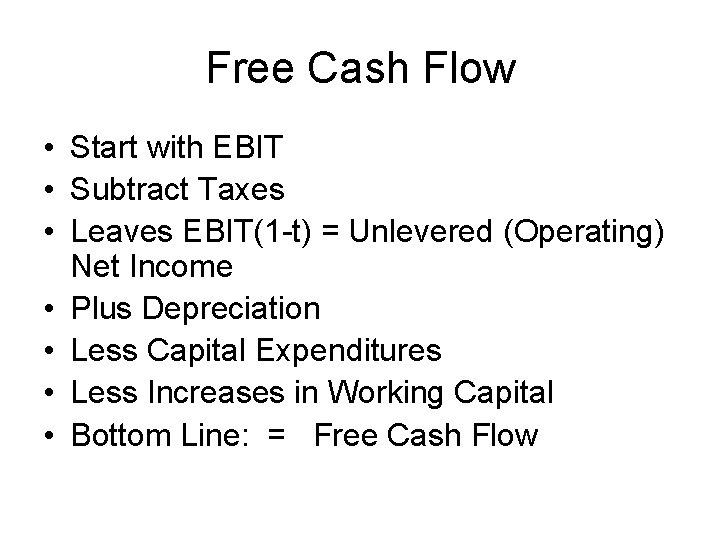 Free Cash Flow

• Start with EBIT
• Subtract Taxes
• Leaves EBIT(1-t) = Unlevered (Operating) Net Income
• Plus Depreciation
• Less Capital Expenditures
• Less Increases in Working Capital
• Bottom Line: = Free Cash Flow